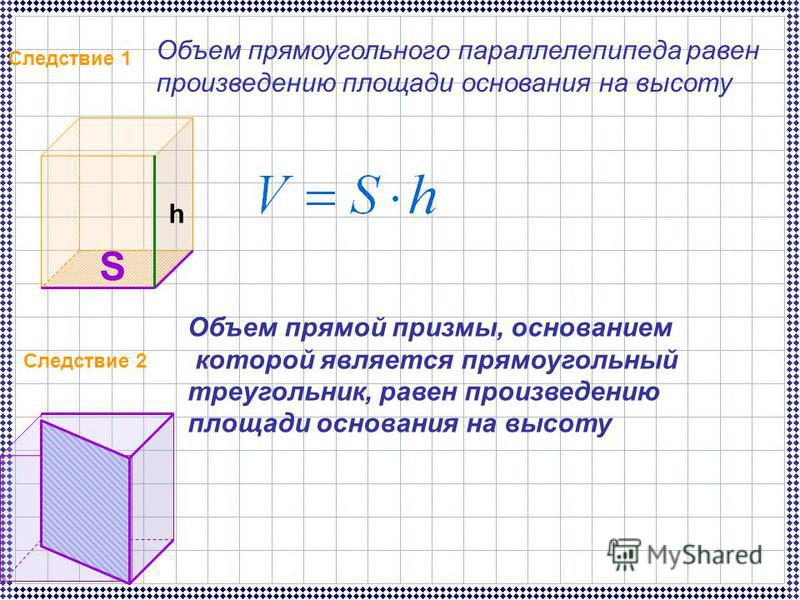 Следствие 1

Объем прямоугольного параллелепипеда равен произведению площади основания на высоту

h

S

$V = S \cdot h$

Следствие 2

Объем прямой призмы, основанием которой является прямоугольный треугольник, равен произведению площади основания на высоту

MyShared